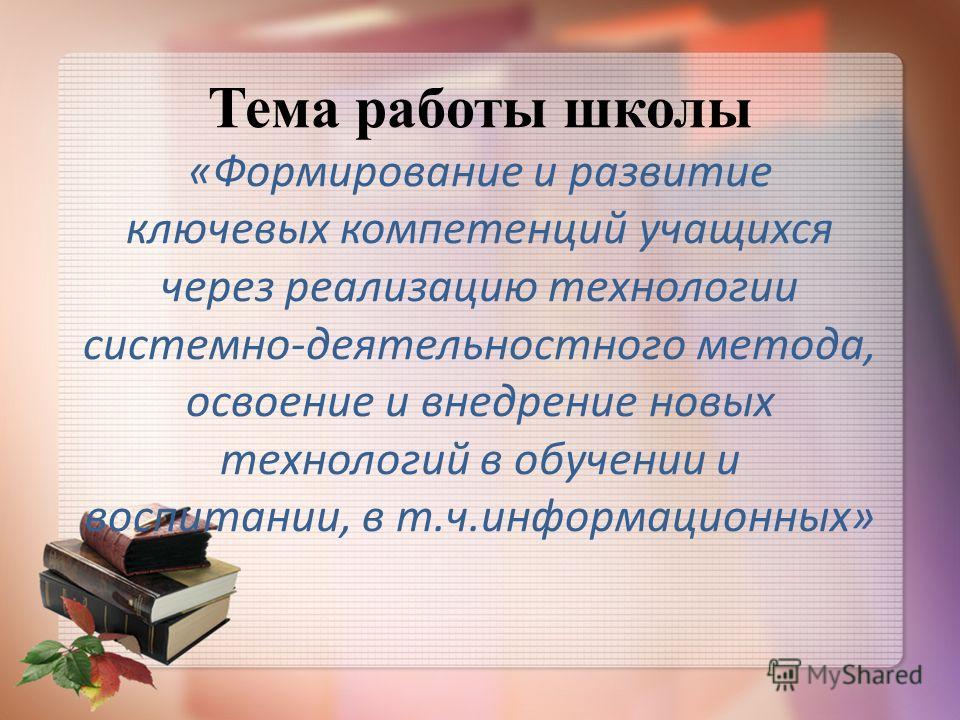 Тема работы школы

«Формирование и развитие ключевых компетенций учащихся через реализацию технологии системно-деятельностного метода, освоение и внедрение новых технологий в обучении и воспитании, в т.ч.информационных»

MyShared